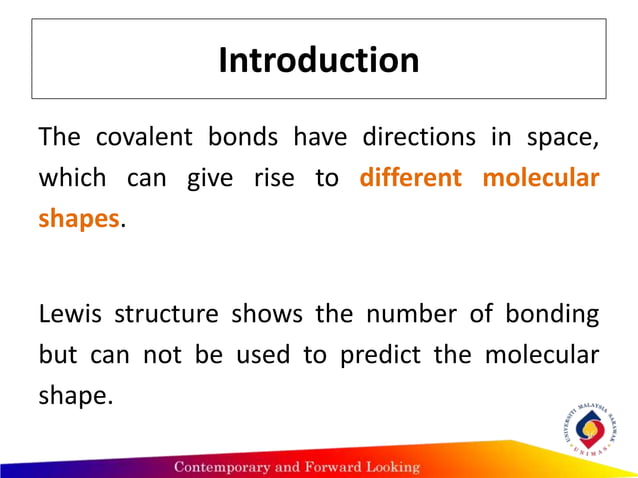 Introduction

The covalent bonds have directions in space, which can give rise to different molecular shapes.

Lewis structure shows the number of bonding but can not be used to predict the molecular shape.

UNIVERSITI MALAYSIA SARAWAK
UNIMAS

Contemporary and Forward Looking